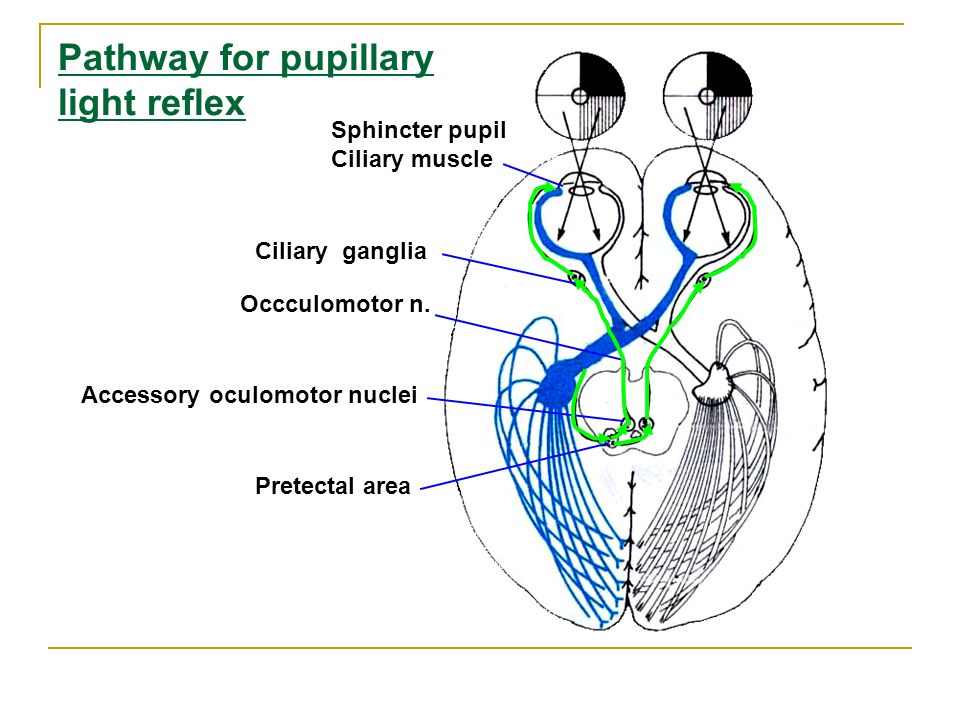 Pathway for pupillary light reflex

Sphincter pupil
Ciliary muscle

Ciliary ganglia

Occculomotor n.

Accessory oculomotor nuclei

Pretectal area